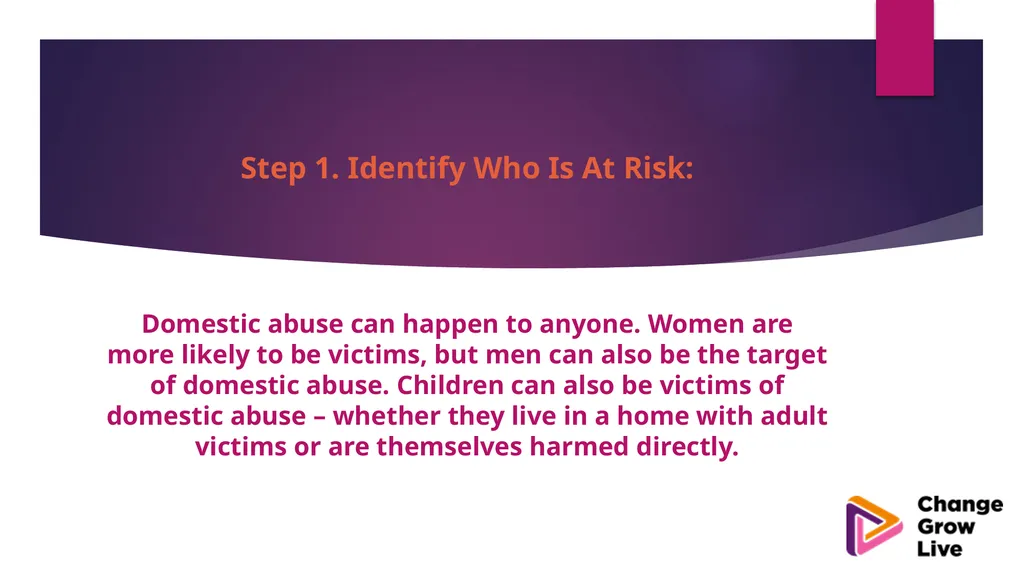 Step 1. Identify Who Is At Risk:

Domestic abuse can happen to anyone. Women are more likely to be victims, but men can also be the target of domestic abuse. Children can also be victims of domestic abuse – whether they live in a home with adult victims or are themselves harmed directly.

Change Grow Live